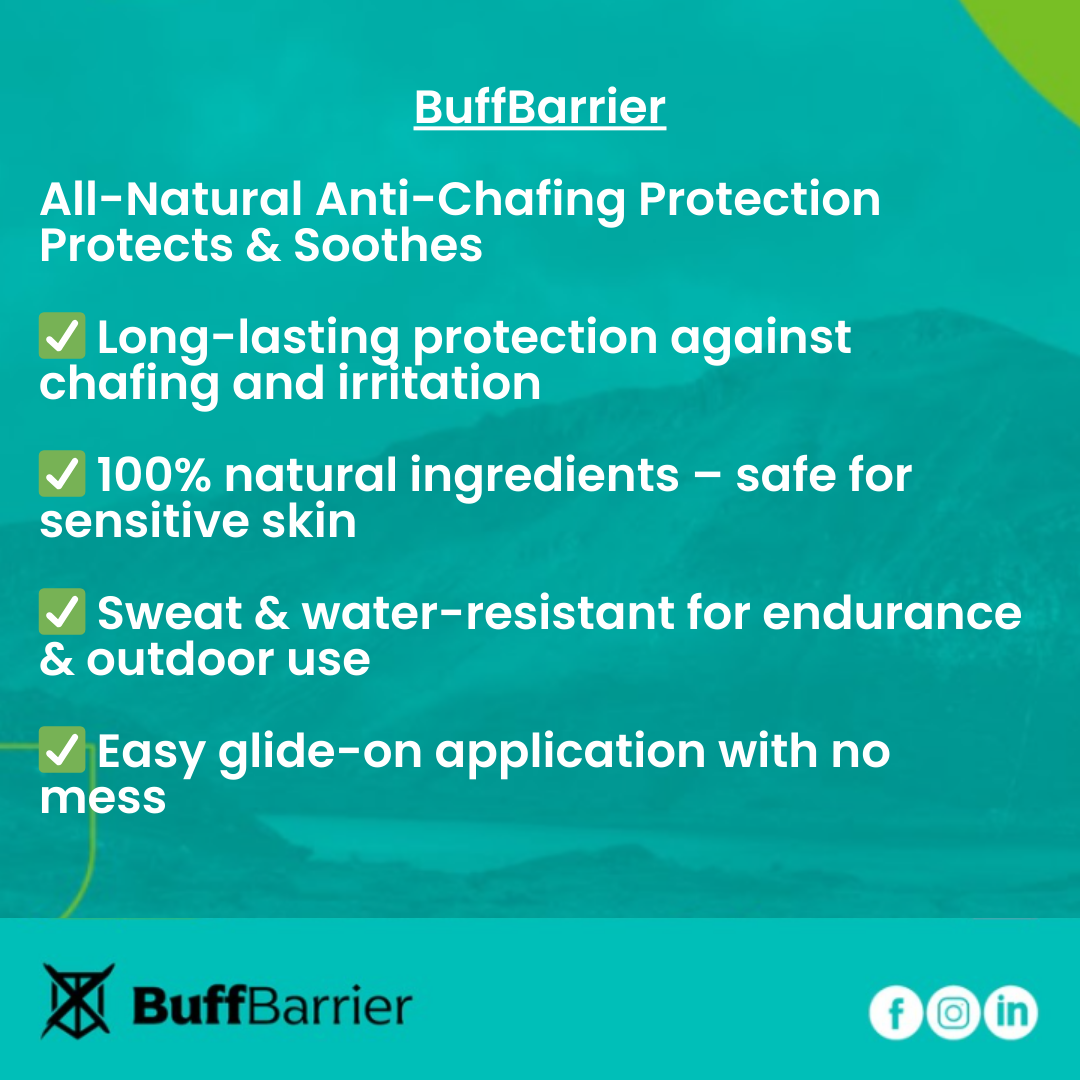 BuffBarrier

All-Natural Anti-Chafing Protection
Protects & Soothes

✅ Long-lasting protection against chafing and irritation

✅ 100% natural ingredients – safe for sensitive skin

✅ Sweat & water-resistant for endurance & outdoor use

✅ Easy glide-on application with no mess

BuffBarrier

f in